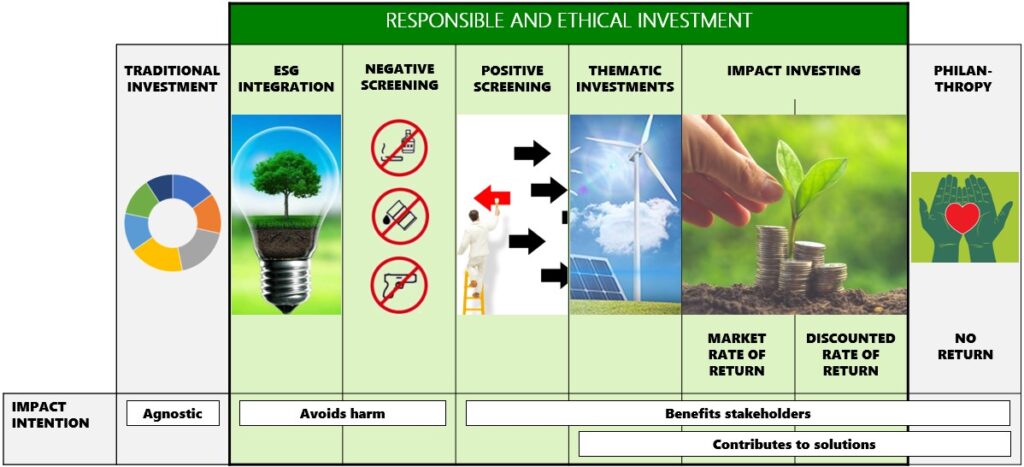 RESPONSIBLE AND ETHICAL INVESTMENT

TRADITIONAL INVESTMENT

ESG INTEGRATION

NEGATIVE SCREENING

POSITIVE SCREENING

THEMATIC INVESTMENTS

IMPACT INVESTING

PHILAN-THROPY

MARKET RATE OF RETURN

DISCOUNTED RATE OF RETURN

NO RETURN

IMPACT INTENTION

Agnostic

Avoids harm

Benefits stakeholders

Contributes to solutions